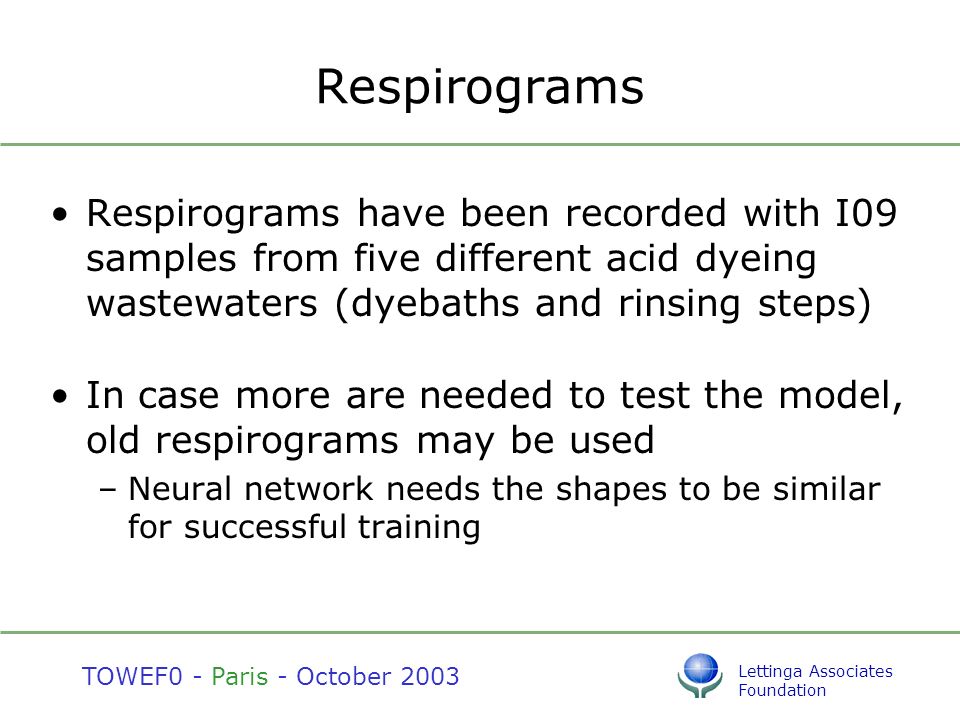 Respirograms

• Respirograms have been recorded with I09 samples from five different acid dyeing wastewaters (dyebaths and rinsing steps)

• In case more are needed to test the model, old respirograms may be used
– Neural network needs the shapes to be similar for successful training

TOWEF0 - Paris - October 2003

Lettinga Associates Foundation